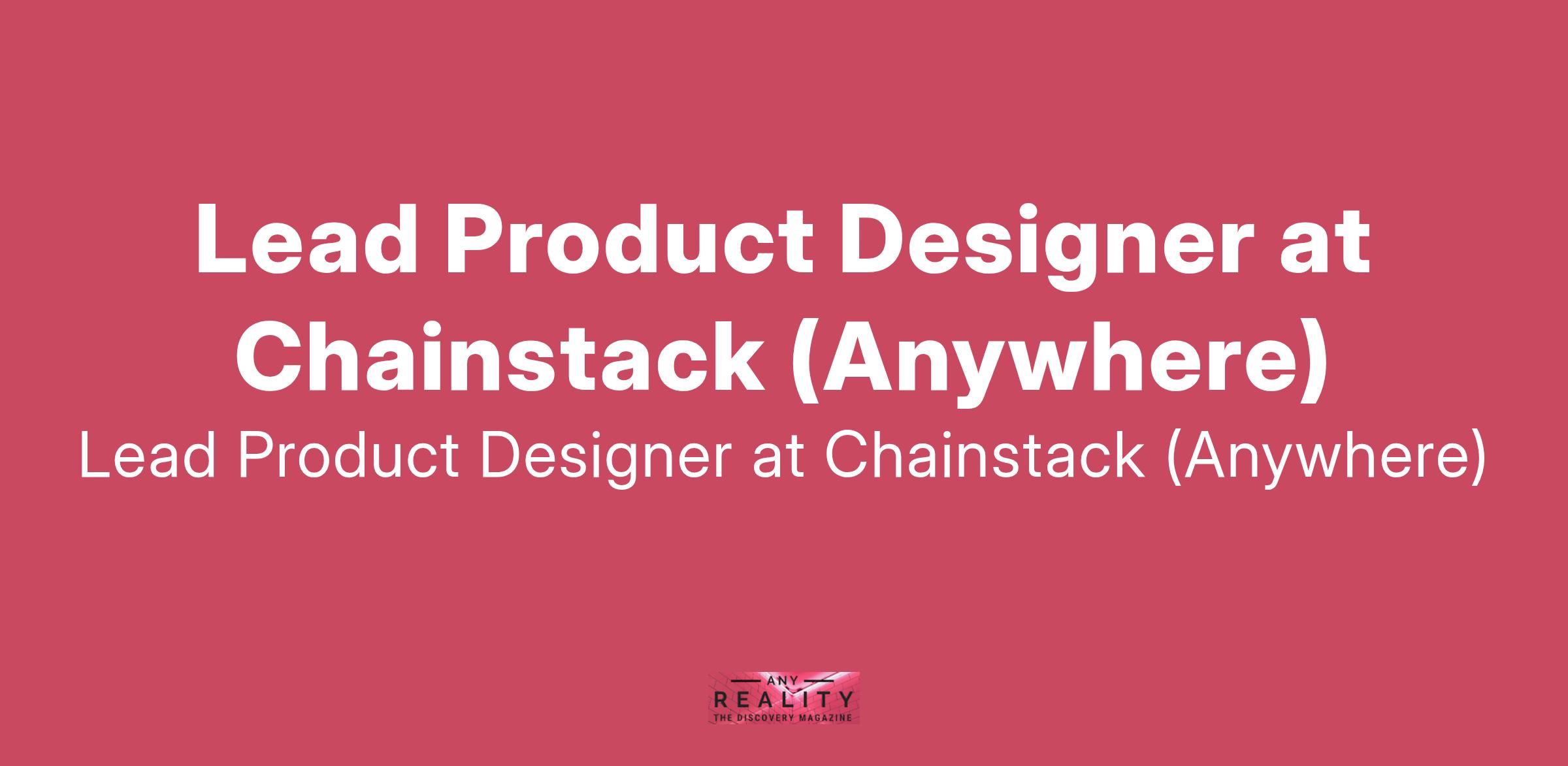 Lead Product Designer at Chainstack (Anywhere)

Lead Product Designer at Chainstack (Anywhere)

ANY
REALITY
THE DISCOVERY MAGAZINE